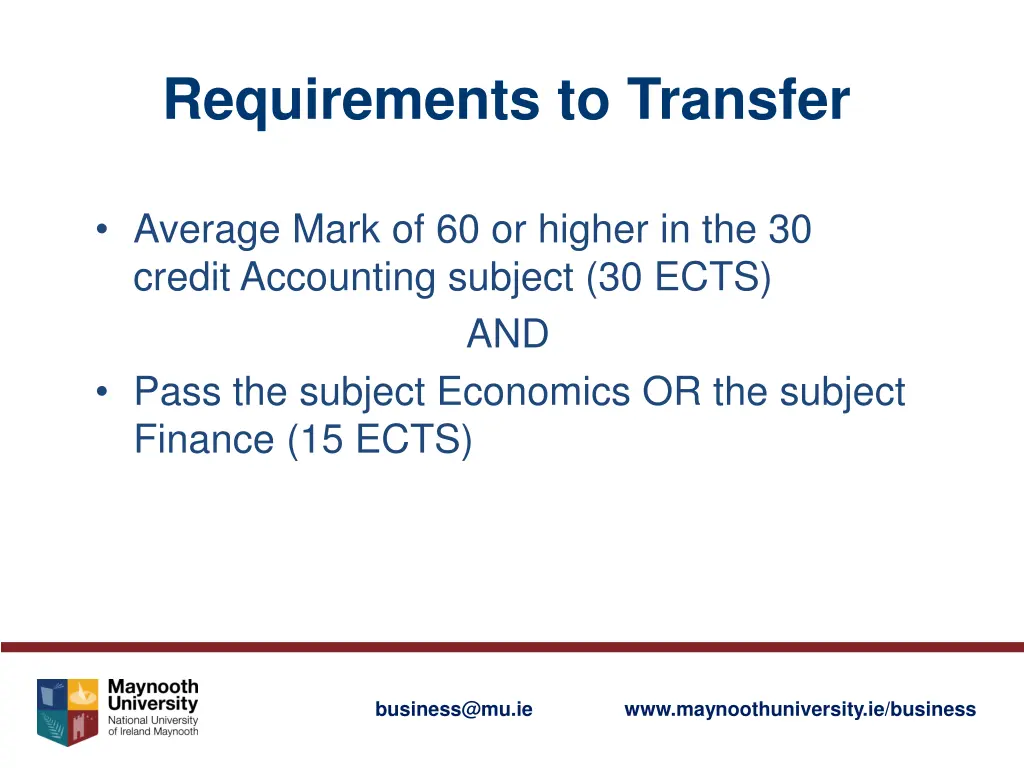 Requirements to Transfer

• Average Mark of 60 or higher in the 30 credit Accounting subject (30 ECTS)

AND

• Pass the subject Economics OR the subject Finance (15 ECTS)

Maynooth University
National University of Ireland Maynooth

business@mu.ie

www.maynoothuniversity.ie/business